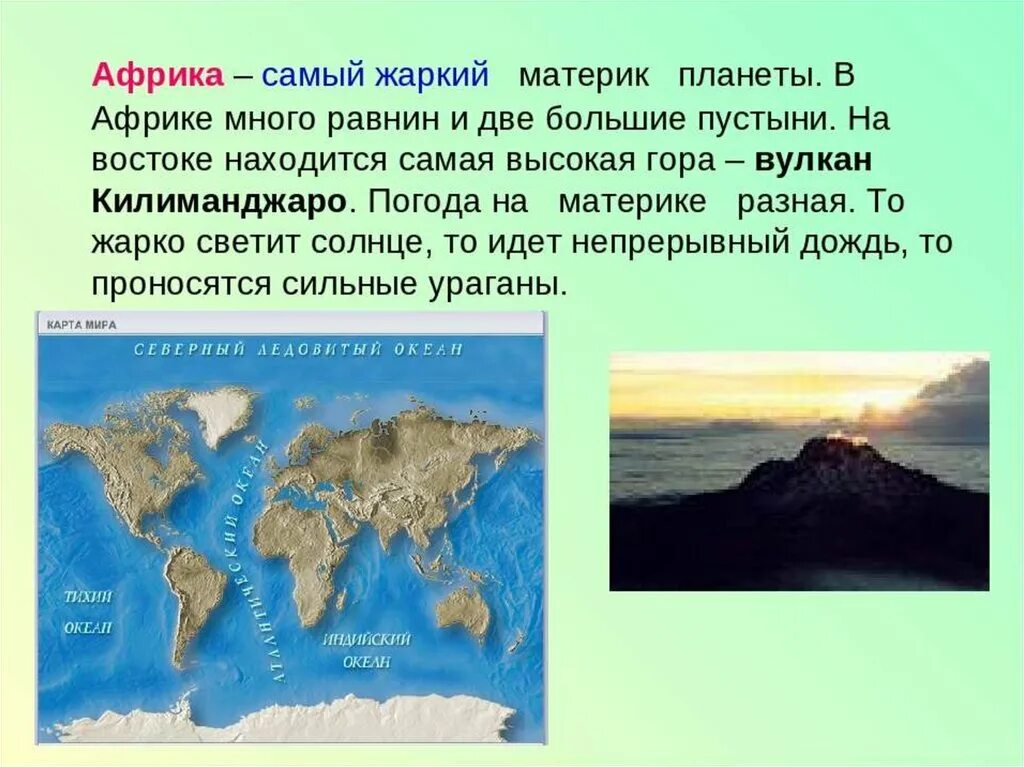 Африка – самый жаркий материк планеты. В Африке много равнин и две большие пустыни. На востоке находится самая высокая гора – вулкан Килиманджаро. Погода на материке разная. То жарко светит солнце, то идет непрерывный дождь, то проносятся сильные ураганы.

КАРТА МИРА

СЕВЕРНЫЙ ЛЕДОВИТЫЙ ОКЕАН

АТЛАНТИЧЕСКИЙ ОКЕАН

ТИХИЙ ОКЕАН

ИНДИЙСКИЙ ОКЕАН